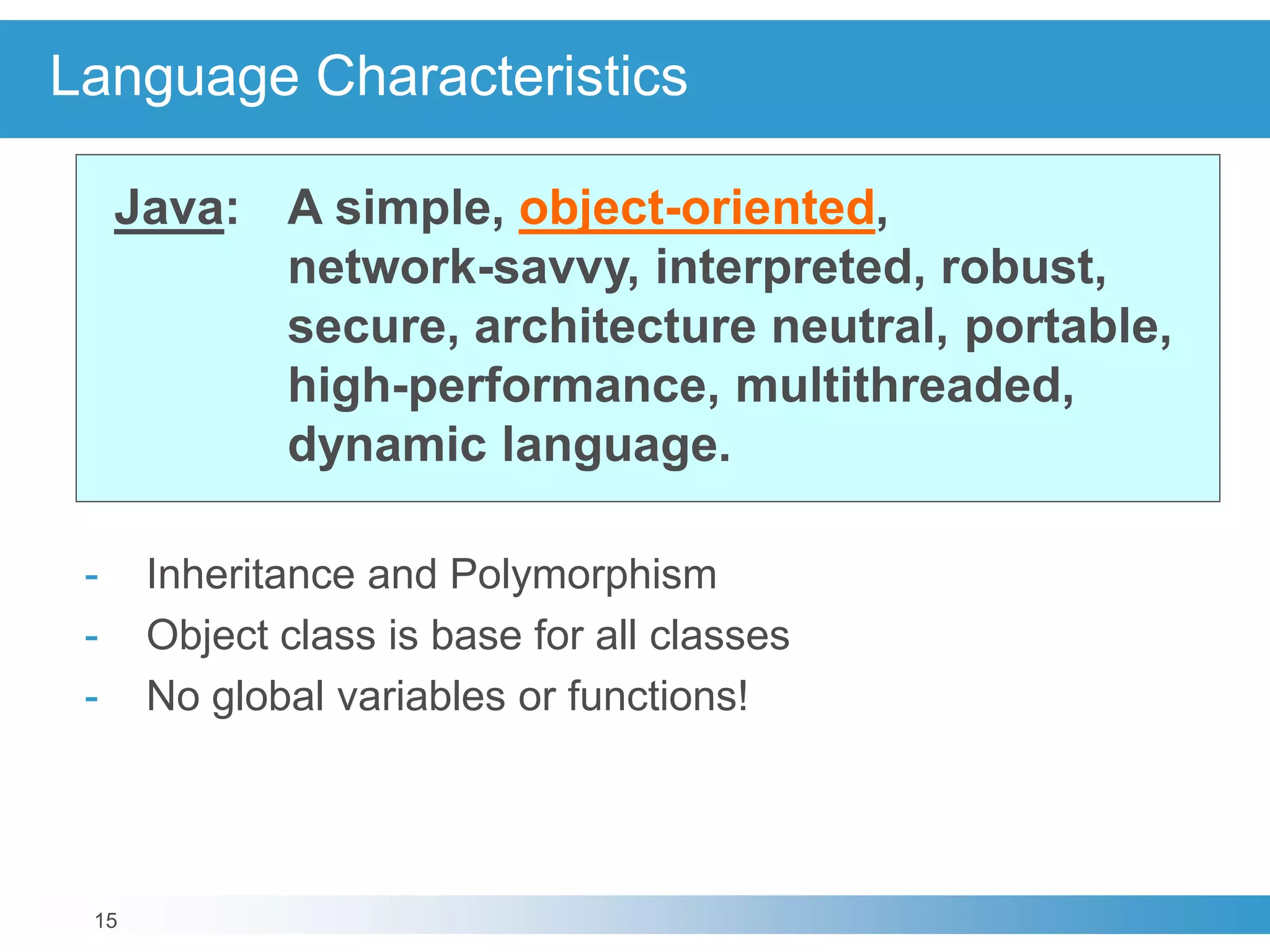 Language Characteristics

Java: A simple, object-oriented, network-savvy, interpreted, robust, secure, architecture neutral, portable, high-performance, multithreaded, dynamic language.

- Inheritance and Polymorphism
- Object class is base for all classes
- No global variables or functions!

15